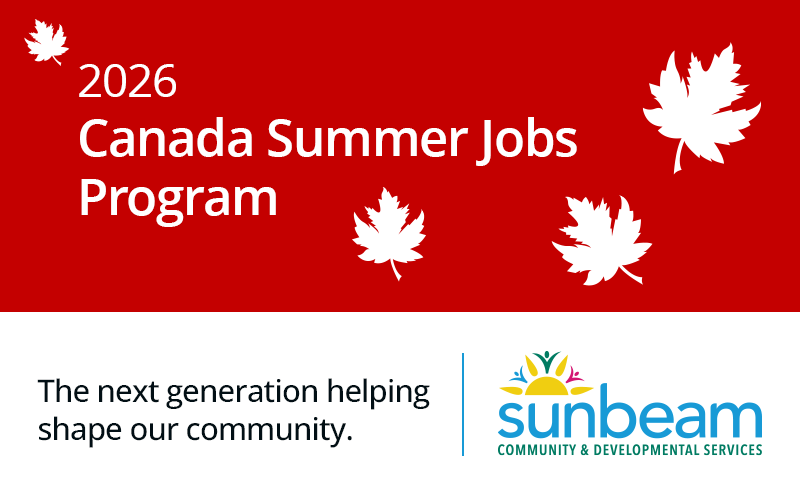 2026
Canada Summer Jobs Program

The next generation helping shape our community.

sunbeam
COMMUNITY & DEVELOPMENTAL SERVICES